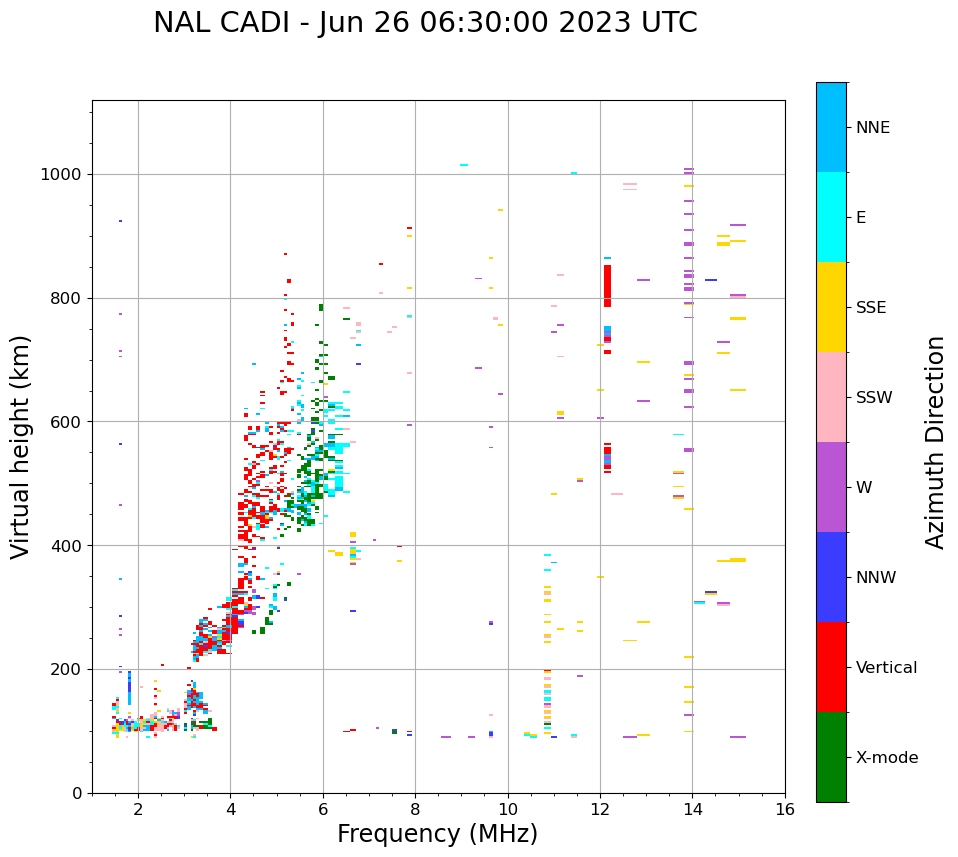 NAL CADI - Jun 26 06:30:00 2023 UTC

Virtual height (km)

1000
800
600
400
200
0

2
4
6
8
10
12
14
16

Frequency (MHz)

NNE
E
SSE
SSW
W
NNW
Vertical
X-mode

Azimuth Direction